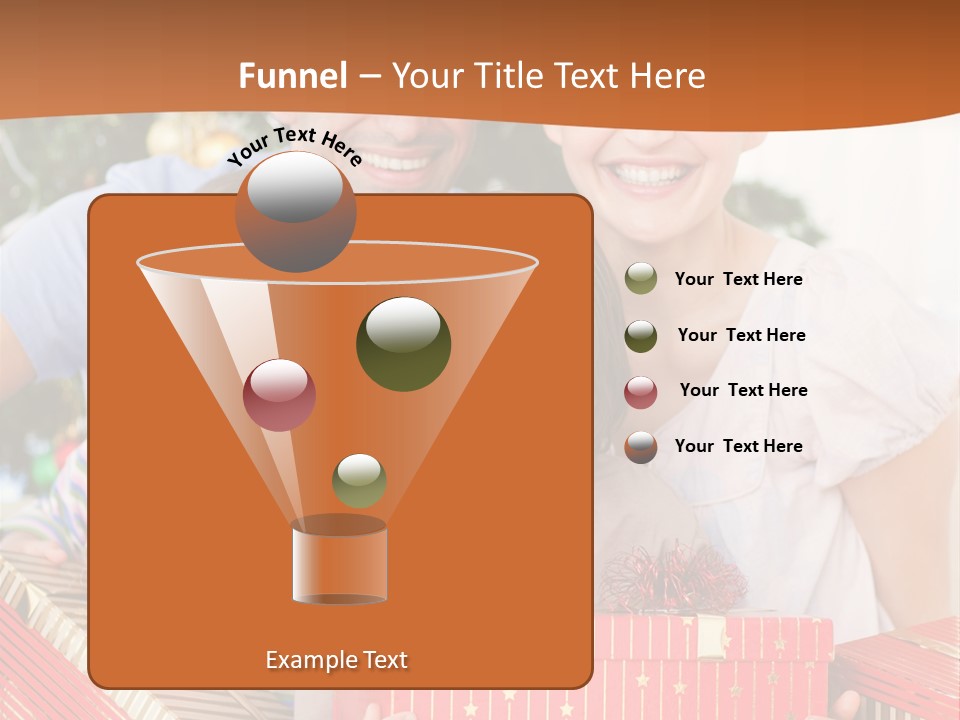 Funnel – Your Title Text Here

Your Text Here

Your Text Here

Your Text Here

Your Text Here

Your Text Here

Example Text